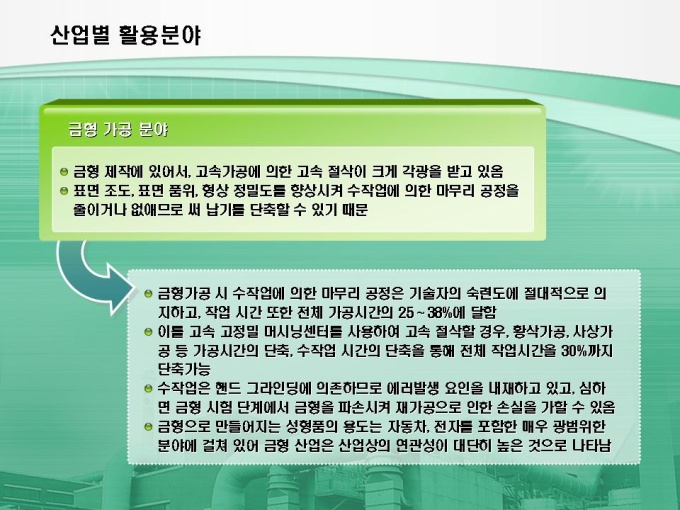 산업별 활용분야

금형 가공 분야

금형 제작에 있어서, 고속가공에 의한 고속 절삭이 크게 각광을 받고 있음
표면 조도, 표면 품위, 형상 정밀도를 향상시켜 수작업에 의한 마무리 공정을 줄이거나 없애므로 써 납기를 단축할 수 있기 때문

금형가공 시 수작업에 의한 마무리 공정은 기술자의 숙련도에 절대적으로 의지하고, 작업 시간 또한 전체 가공시간의 25 ~ 38%에 달함
이를 고속 고정밀 머시닝센터를 사용하여 고속 절삭할 경우, 황삭가공, 사상가공 등 가공시간의 단축, 수작업 시간의 단축을 통해 전체 작업시간을 30%까지 단축가능
수작업은 핸드 그라인딩에 의존하므로 에러발생 요인을 내재하고 있고, 심하면 금형 시험 단계에서 금형을 파손시켜 재가공으로 인한 손실을 가할 수 있음
금형으로 만들어지는 성형품의 용도는 자동차, 전자를 포함한 매우 광범위한 분야에 걸쳐 있어 금형 산업은 산업상의 연관성이 대단히 높은 것으로 나타남